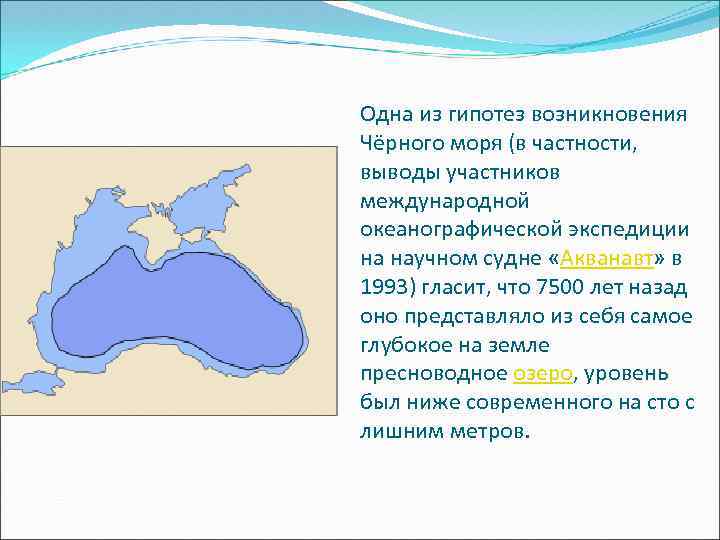 Одна из гипотез возникновения Чёрного моря (в частности, выводы участников международной океанографической экспедиции на научном судне «Акванавт» в 1993) гласит, что 7500 лет назад оно представляло из себя самое глубокое на земле пресноводное озеро, уровень был ниже современного на сто с лишним метров.